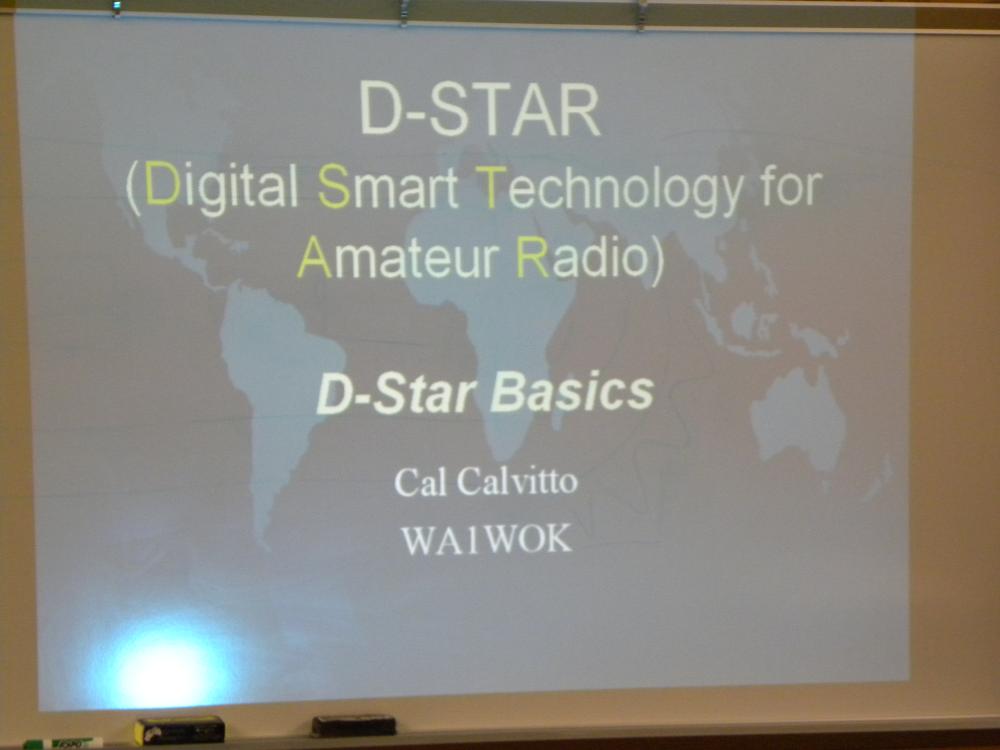 D-STAR
(Digital Smart Technology for Amateur Radio)

D-Star Basics

Cal Calvitto
WA1WOK